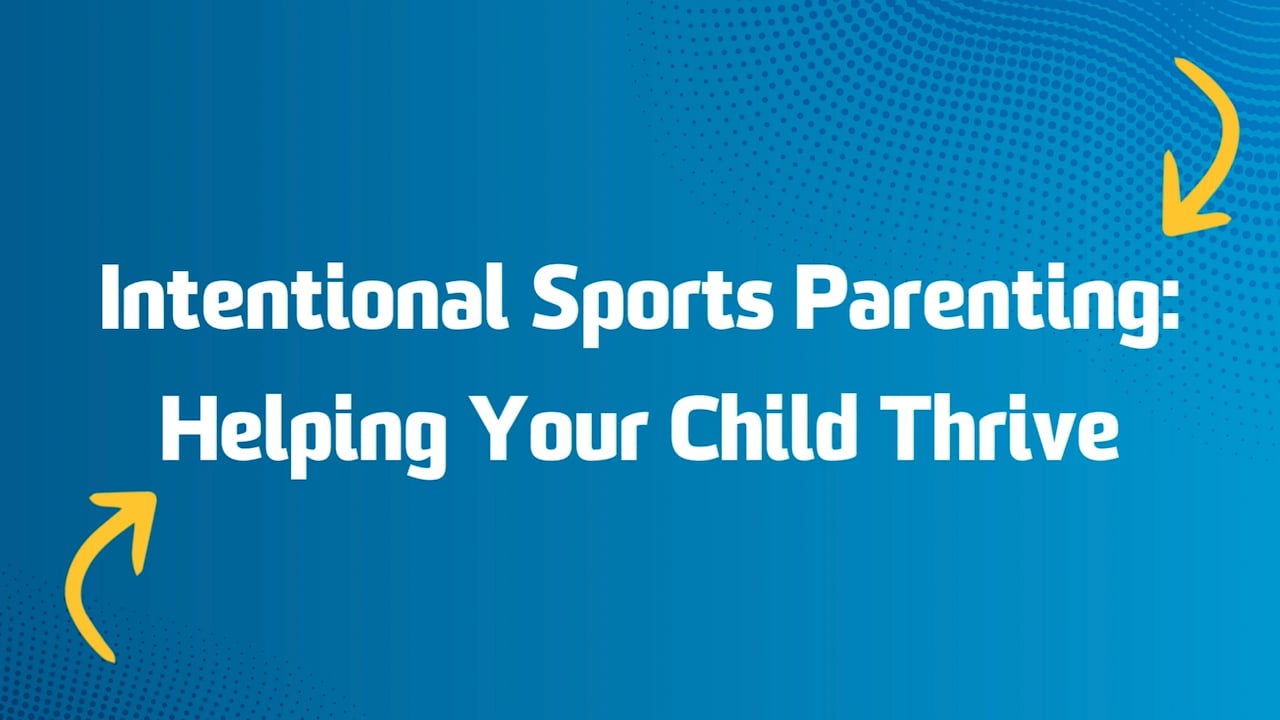 Intentional Sports Parenting: Helping Your Child Thrive